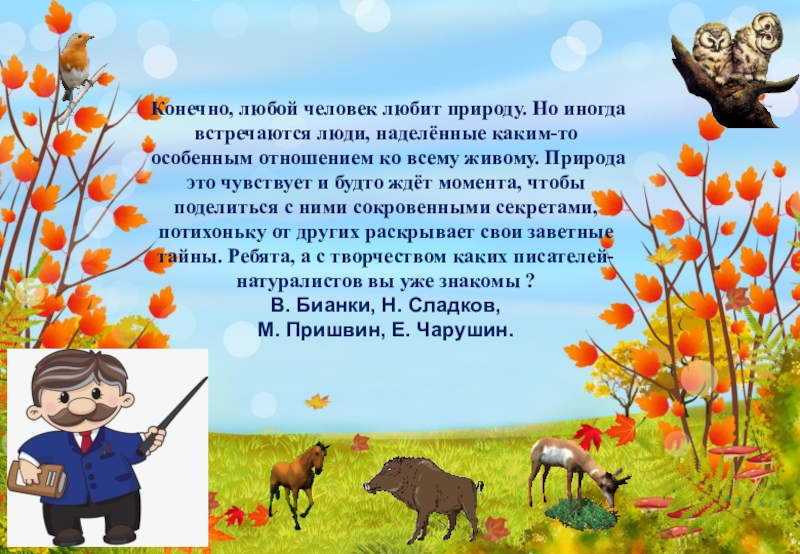 Конечно, любой человек любит природу. Но иногда встречаются люди, наделённые каким-то особенным отношением ко всему живому. Природа это чувствует и будто ждёт момента, чтобы поделиться с ними сокровенными секретами, потихоньку от других раскрывает свои заветные тайны. Ребята, а с творчеством каких писателей-натуралистов вы уже знакомы ?
В. Бианки, Н. Сладков,
М. Пришвин, Е. Чарушин.